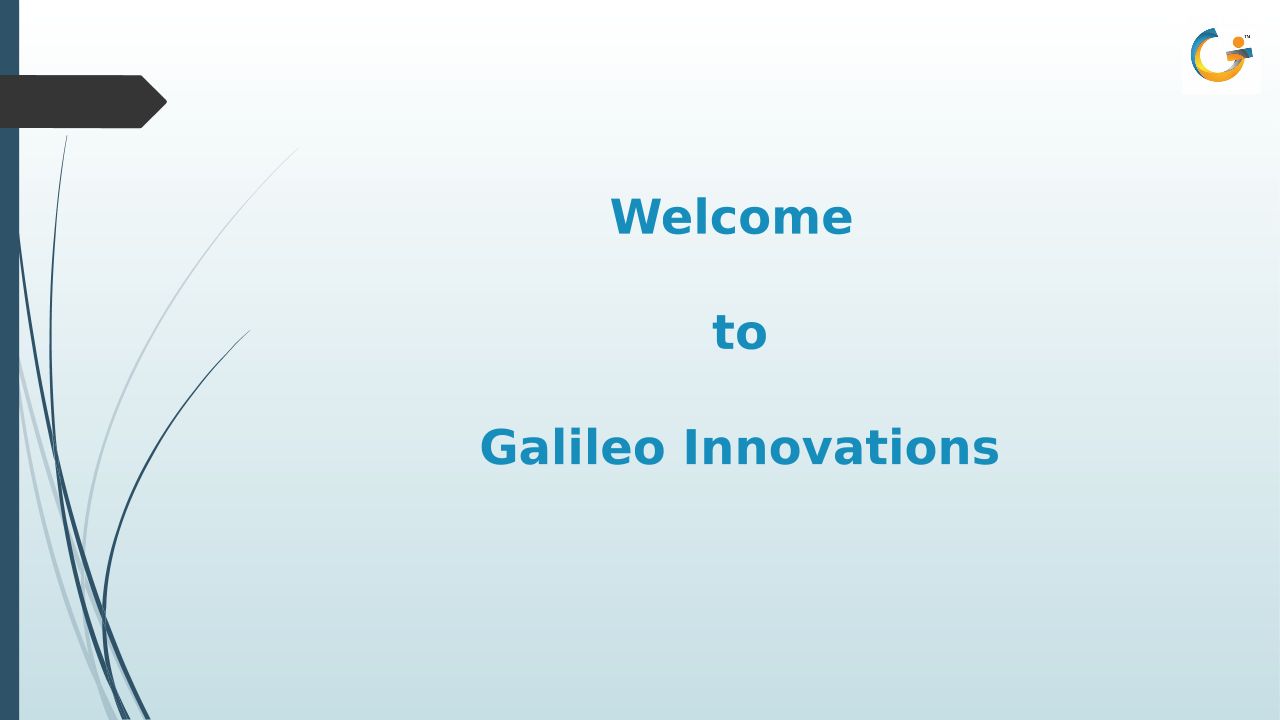 Welcome

to

Galileo Innovations